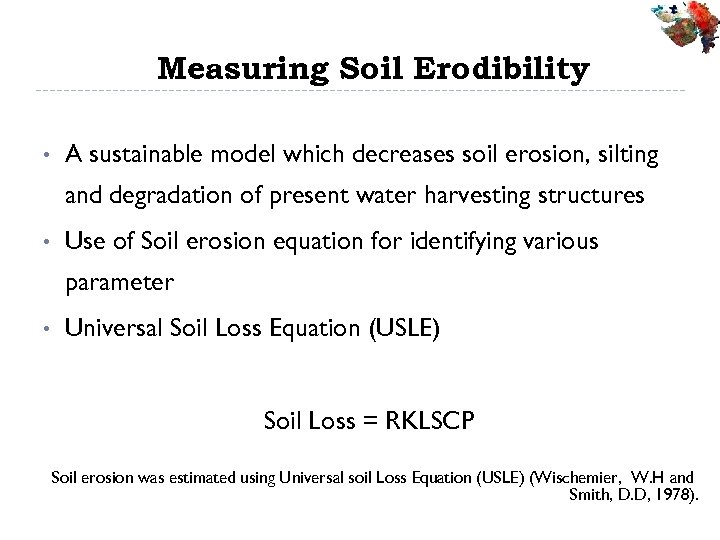 Measuring Soil Erodibility

• A sustainable model which decreases soil erosion, silting and degradation of present water harvesting structures
• Use of Soil erosion equation for identifying various parameter
• Universal Soil Loss Equation (USLE)

Soil Loss = RKLSCP

Soil erosion was estimated using Universal soil Loss Equation (USLE) (Wischemier, W.H and Smith, D.D, 1978).